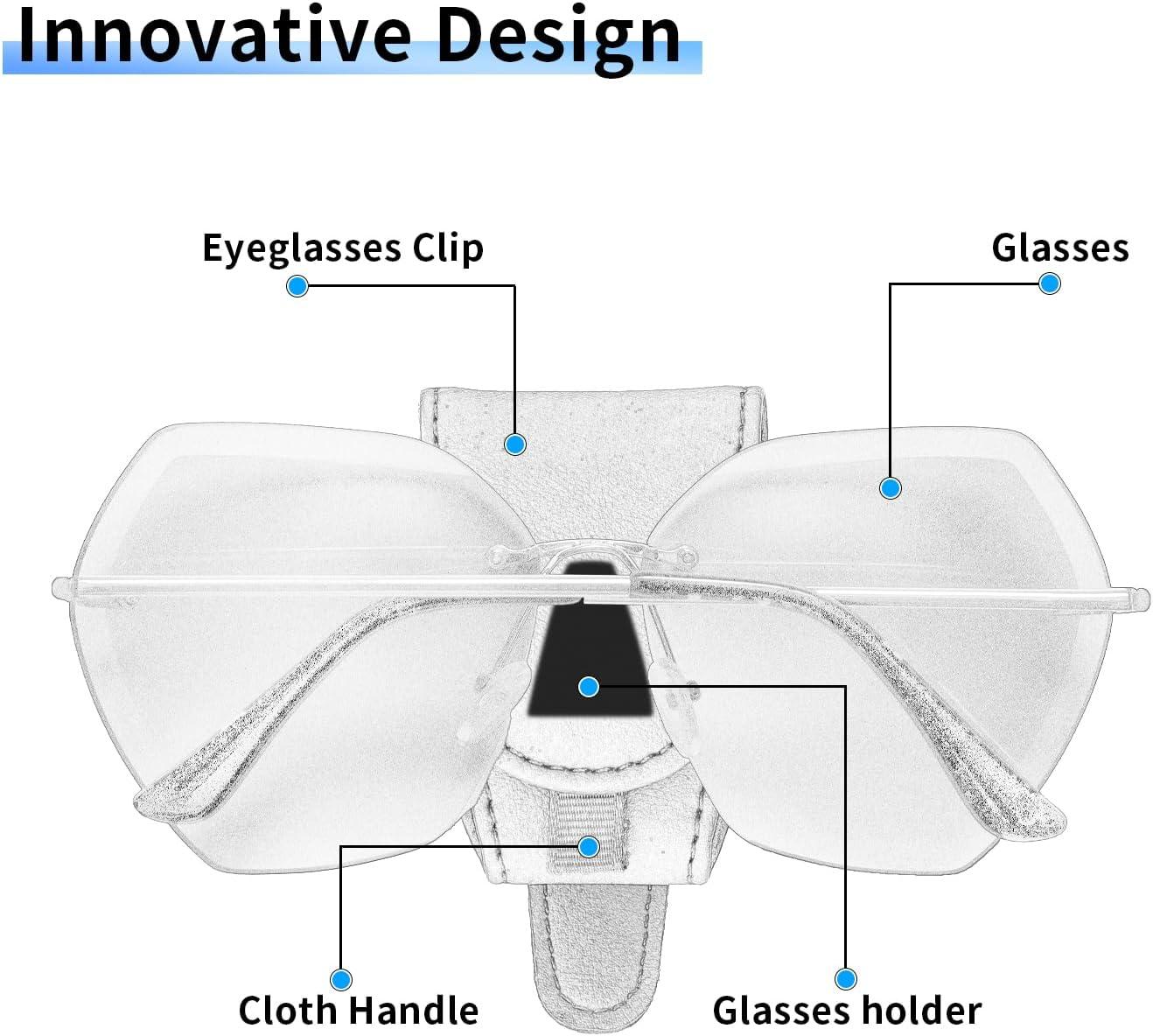 Innovative Design

Eyeglasses Clip

Glasses

Cloth Handle

Glasses holder